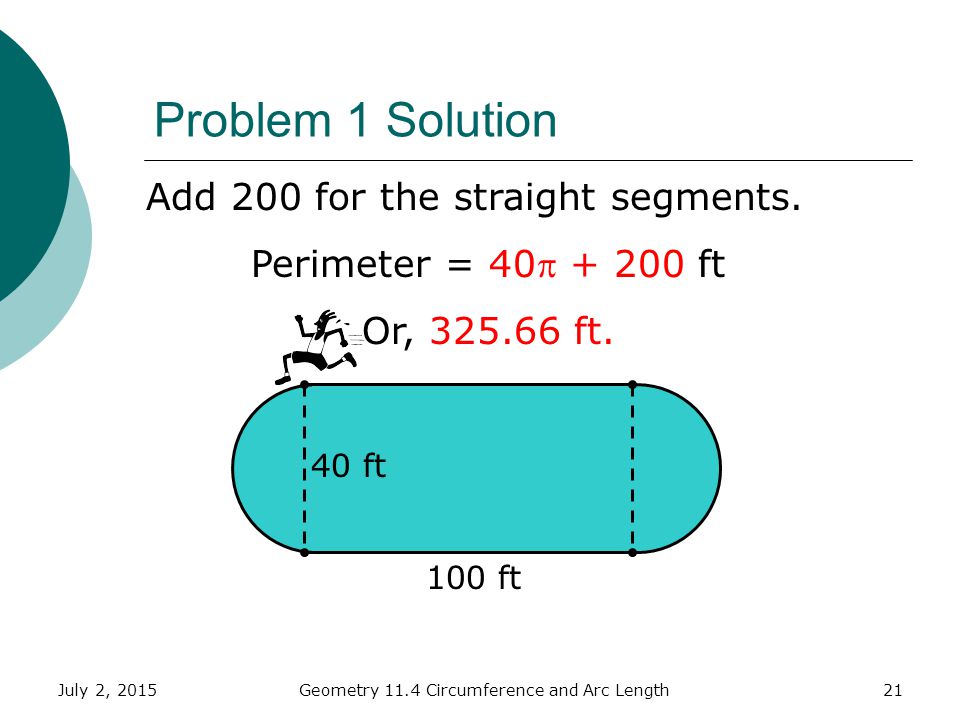 Problem 1 Solution

Add 200 for the straight segments.

Perimeter = $40\pi + 200$ ft

Or, 325.66 ft.

40 ft

100 ft

July 2, 2015

Geometry 11.4 Circumference and Arc Length

21